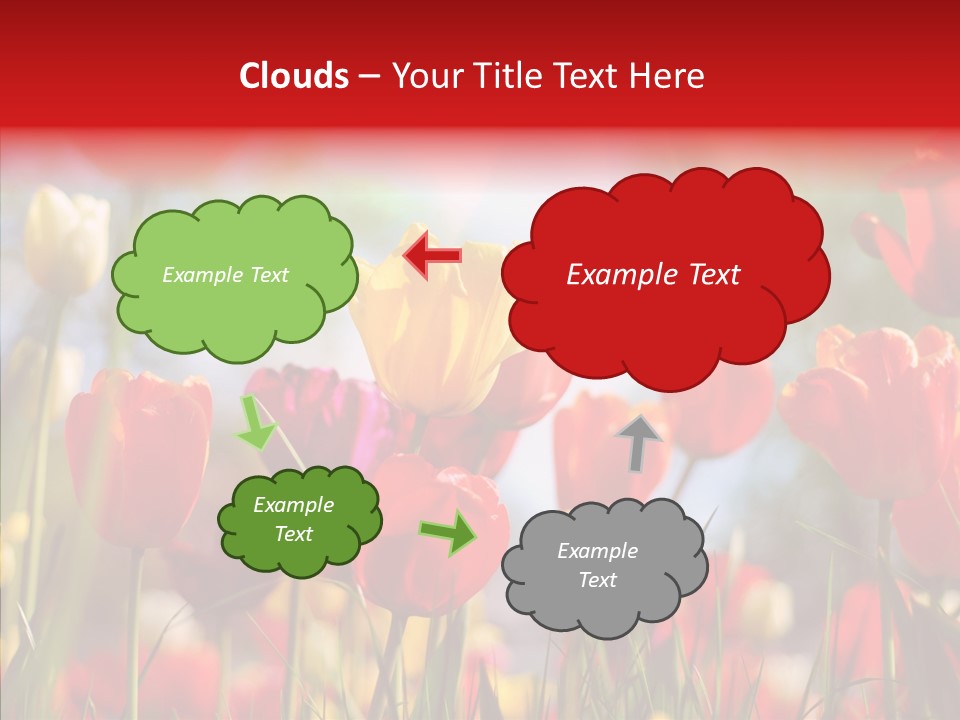 Clouds – Your Title Text Here

Example Text

Example Text

Example Text

Example Text